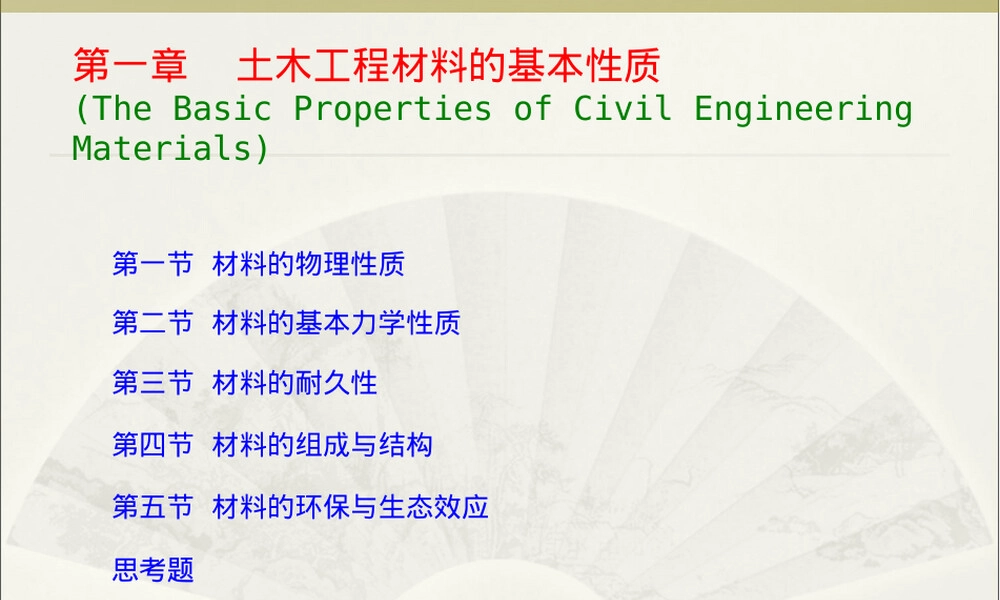 第一章 土木工程材料的基本性质
(The Basic Properties of Civil Engineering Materials)

第一节 材料的物理性质

第二节 材料的基本力学性质

第三节 材料的耐久性

第四节 材料的组成与结构

第五节 材料的环保与生态效应

思考题